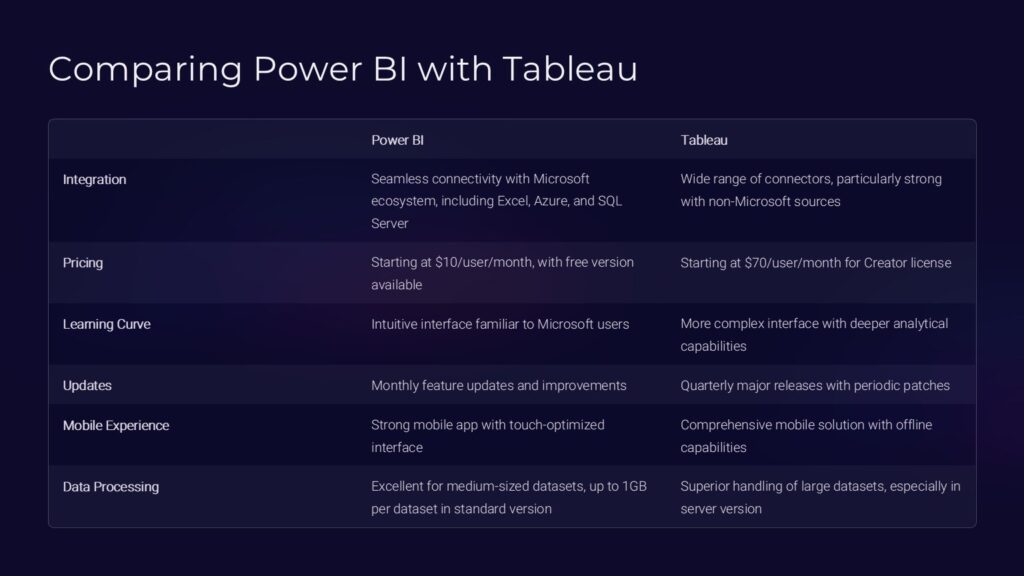 Comparing Power BI with Tableau

| | Power BI | Tableau |
|---|---|---|
| Integration | Seamless connectivity with Microsoft ecosystem, including Excel, Azure, and SQL Server | Wide range of connectors, particularly strong with non-Microsoft sources |
| Pricing | Starting at \$10/user/month, with free version available | Starting at \$70/user/month for Creator license |
| Learning Curve | Intuitive interface familiar to Microsoft users | More complex interface with deeper analytical capabilities |
| Updates | Monthly feature updates and improvements | Quarterly major releases with periodic patches |
| Mobile Experience | Strong mobile app with touch-optimized interface | Comprehensive mobile solution with offline capabilities |
| Data Processing | Excellent for medium-sized datasets, up to 1GB per dataset in standard version | Superior handling of large datasets, especially in server version |